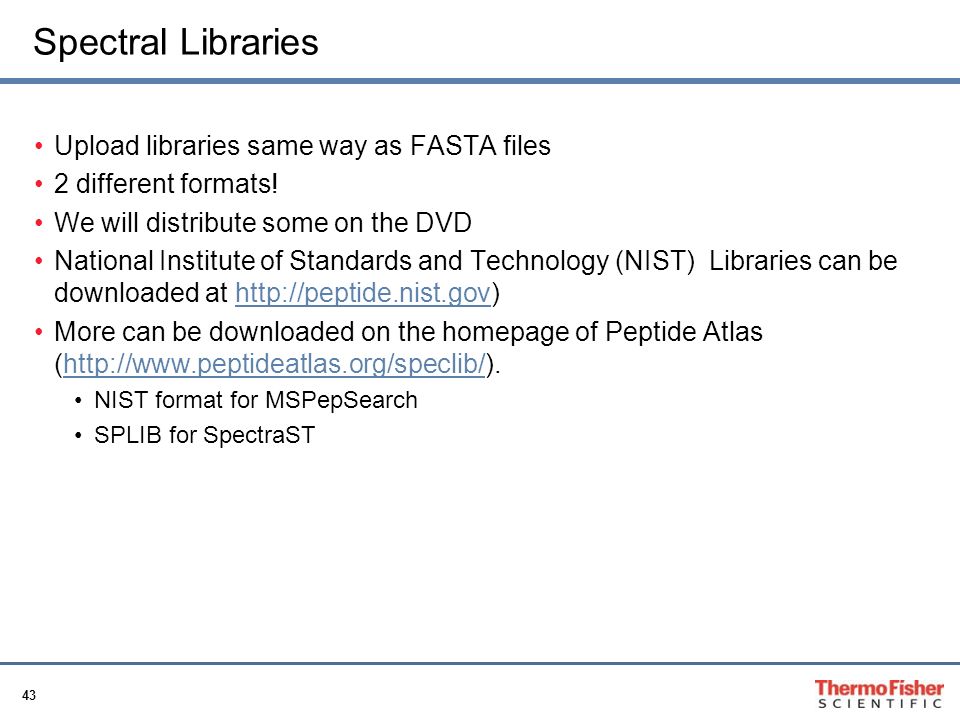 Spectral Libraries

• Upload libraries same way as FASTA files
• 2 different formats!
• We will distribute some on the DVD
• National Institute of Standards and Technology (NIST)  Libraries can be downloaded at http://peptide.nist.gov)
• More can be downloaded on the homepage of Peptide Atlas (http://www.peptideatlas.org/speclib/).
  • NIST format for MSPepSearch
  • SPLIB for SpectraST

43

ThermoFisher
SCIENTIFIC